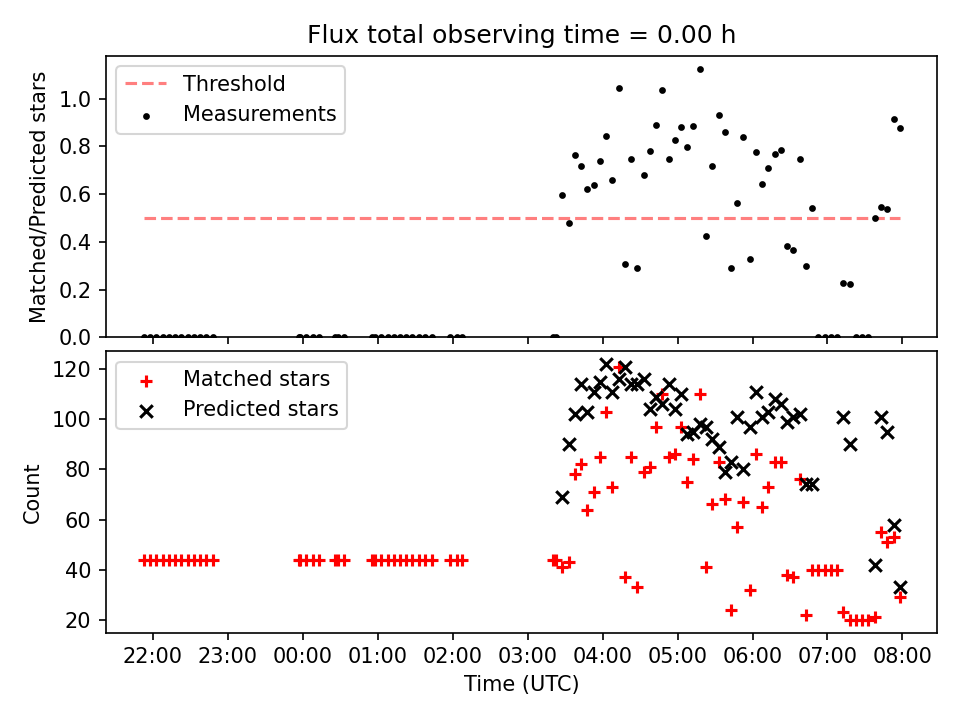 Flux total observing time = 0.00 h

Threshold
Measurements

Matched/Predicted stars

1.0
0.8
0.6
0.4
0.2
0.0

Matched stars
Predicted stars

Count

120
100
80
60
40
20

22:00 23:00 00:00 01:00 02:00 03:00 04:00 05:00 06:00 07:00 08:00

Time (UTC)